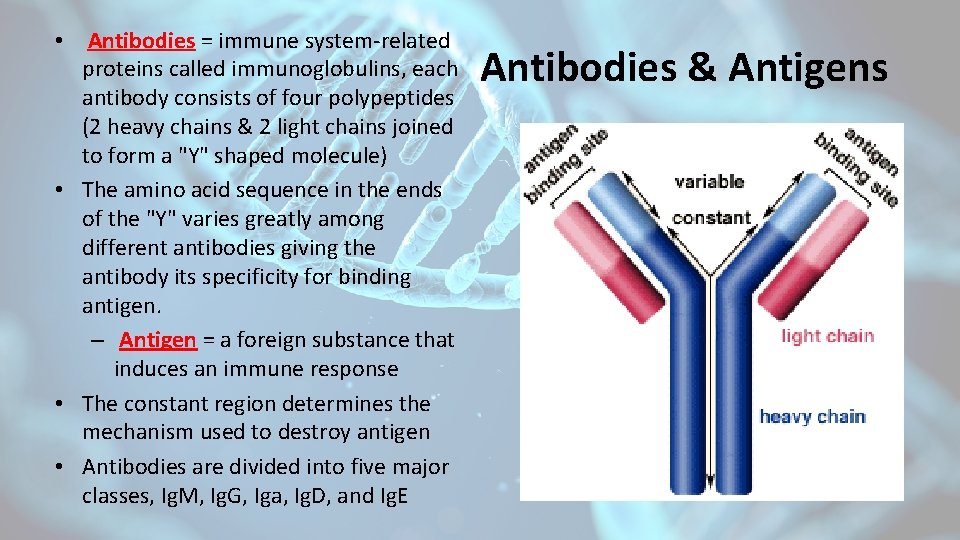 Antibodies & Antigens

• Antibodies = immune system-related proteins called immunoglobulins, each antibody consists of four polypeptides (2 heavy chains & 2 light chains joined to form a "Y" shaped molecule)
• The amino acid sequence in the ends of the "Y" varies greatly among different antibodies giving the antibody its specificity for binding antigen.
– Antigen = a foreign substance that induces an immune response
• The constant region determines the mechanism used to destroy antigen
• Antibodies are divided into five major classes, IgM, IgG, Iga, IgD, and IgE

antigen binding site
variable
constant
antigen binding site
light chain
heavy chain